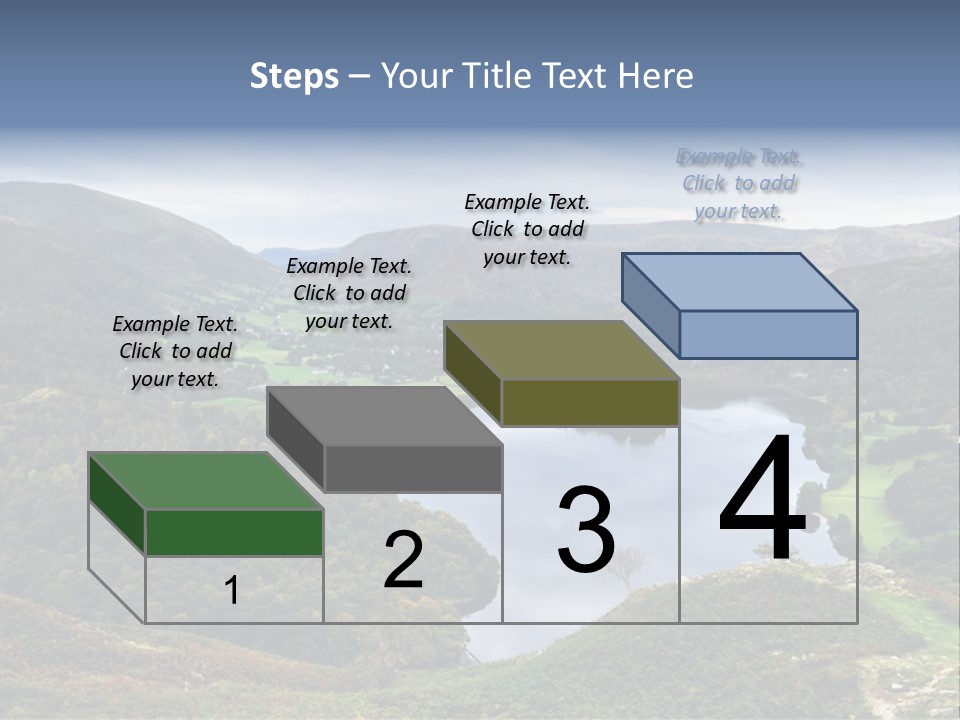 Steps – Your Title Text Here

Example Text. Click to add your text.

Example Text. Click to add your text.

Example Text. Click to add your text.

Example Text. Click to add your text.

1

2

3

4